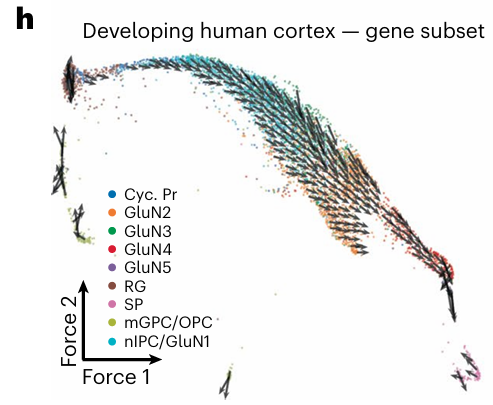 h

Developing human cortex — gene subset

Cyc. Pr
GluN2
GluN3
GluN4
GluN5
RG
SP
mGPC/OPC
nIPC/GluN1

Force 2

Force 1